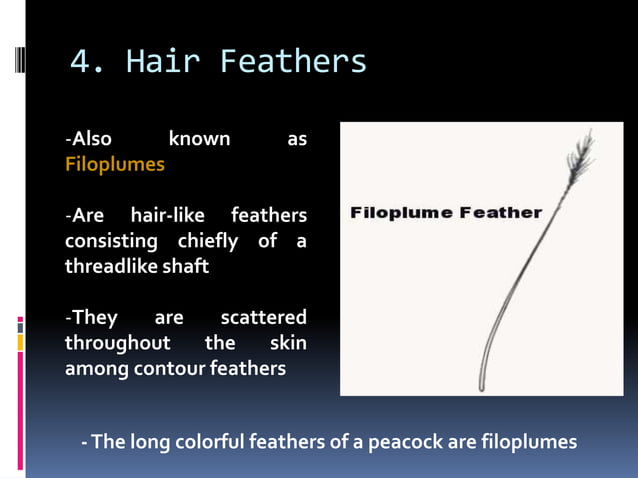 4. Hair Feathers

-Also known as Filoplumes

-Are hair-like feathers consisting chiefly of a threadlike shaft

-They are scattered throughout the skin among contour feathers

Filoplume Feather

- The long colorful feathers of a peacock are filoplumes